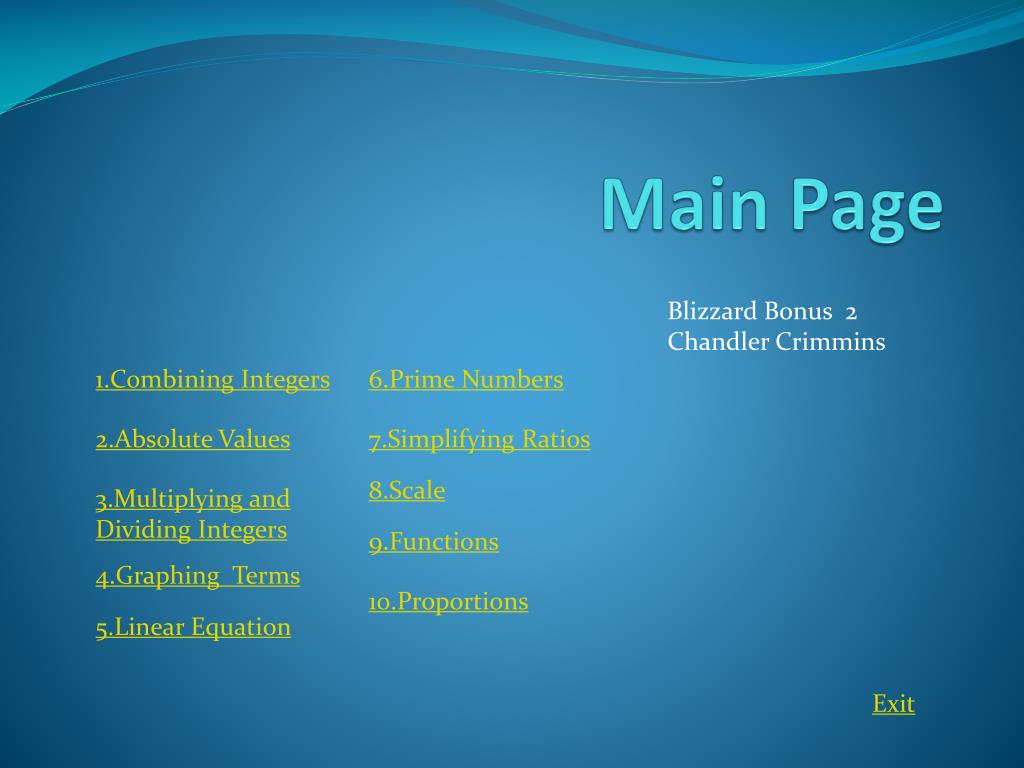 Main Page

Blizzard Bonus 2
Chandler Crimmins

1.Combining Integers

2.Absolute Values

3.Multiplying and Dividing Integers

4.Graphing Terms

5.Linear Equation

6.Prime Numbers

7.Simplifying Ratios

8.Scale

9.Functions

10.Proportions

Exit